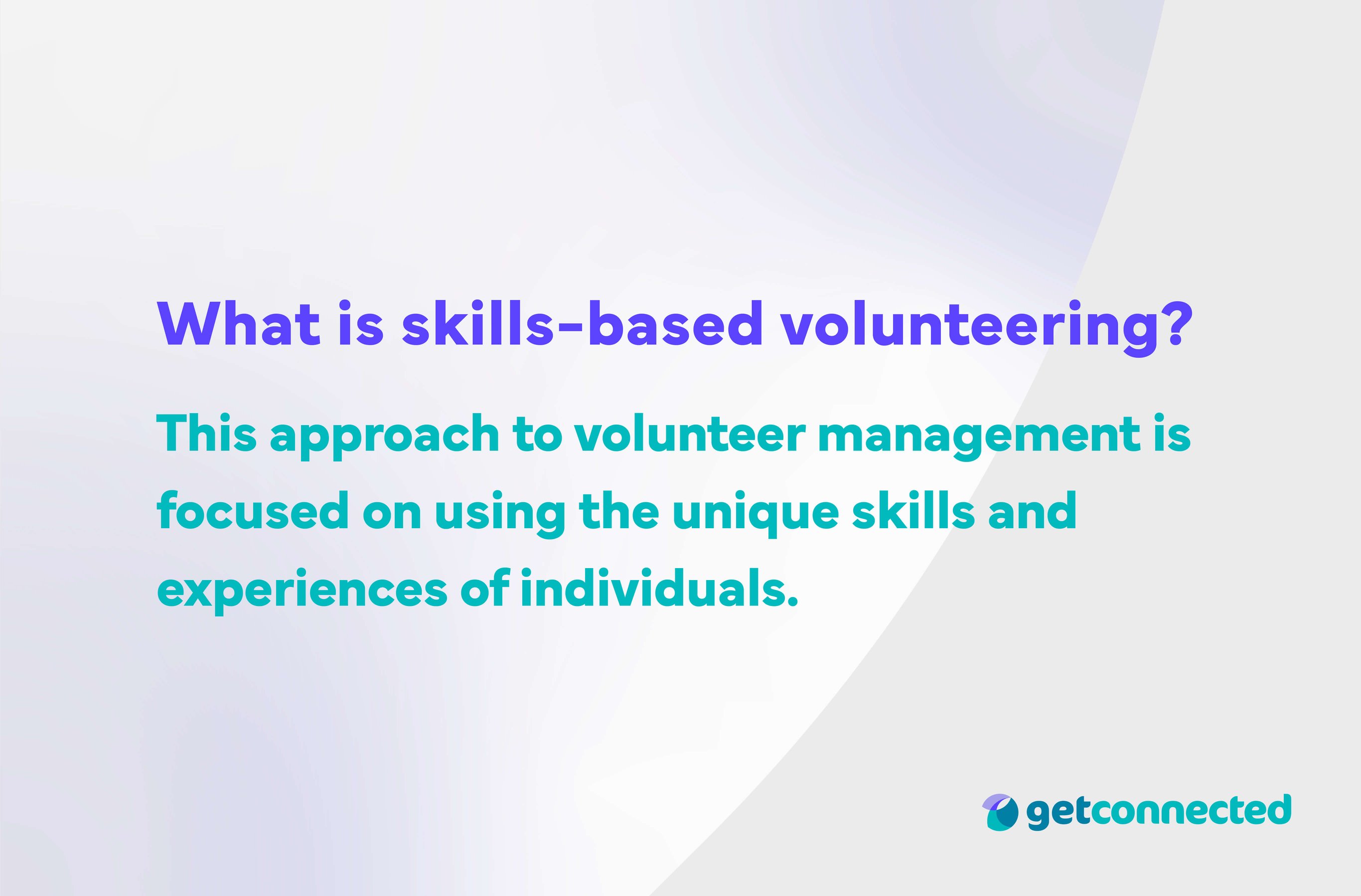 What is skills-based volunteering?

This approach to volunteer management is focused on using the unique skills and experiences of individuals.

getconnected